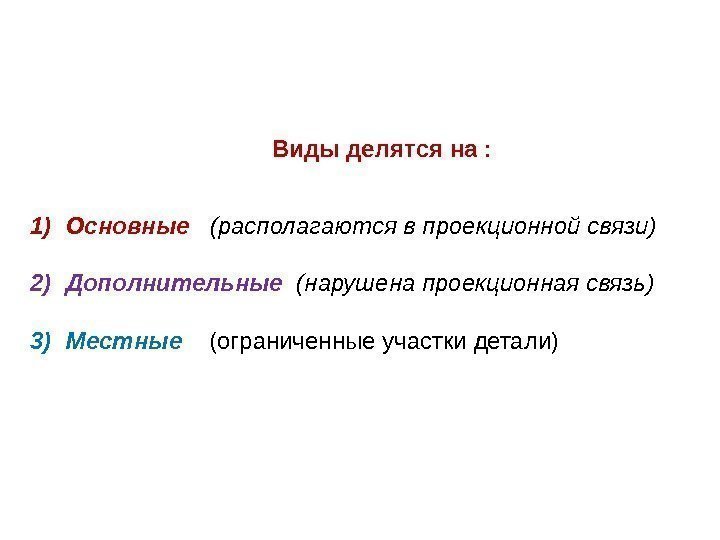 Виды делятся на :

1) Основные (располагаются в проекционной связи)

2) Дополнительные (нарушена проекционная связь)

3) Местные (ограниченные участки детали)